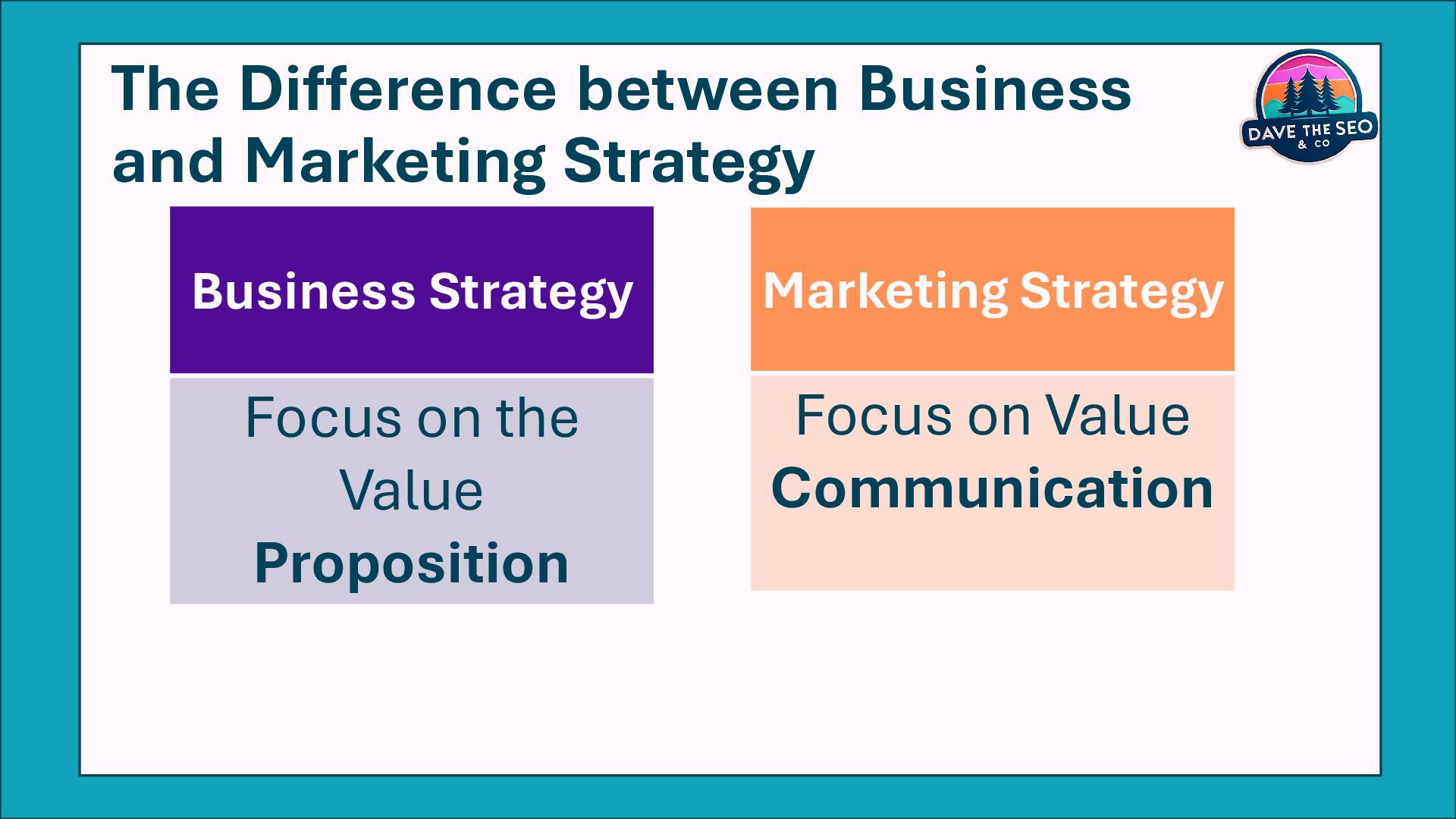 The Difference between Business and Marketing Strategy

DAVE THE SEO & CO

Business Strategy

Focus on the Value Proposition

Marketing Strategy

Focus on Value Communication